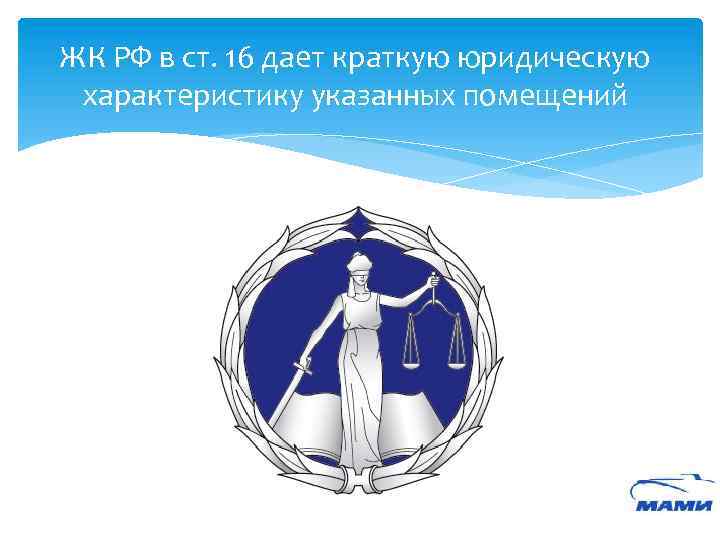 ЖК РФ в ст. 16 дает краткую юридическую характеристику указанных помещений

МАМИ